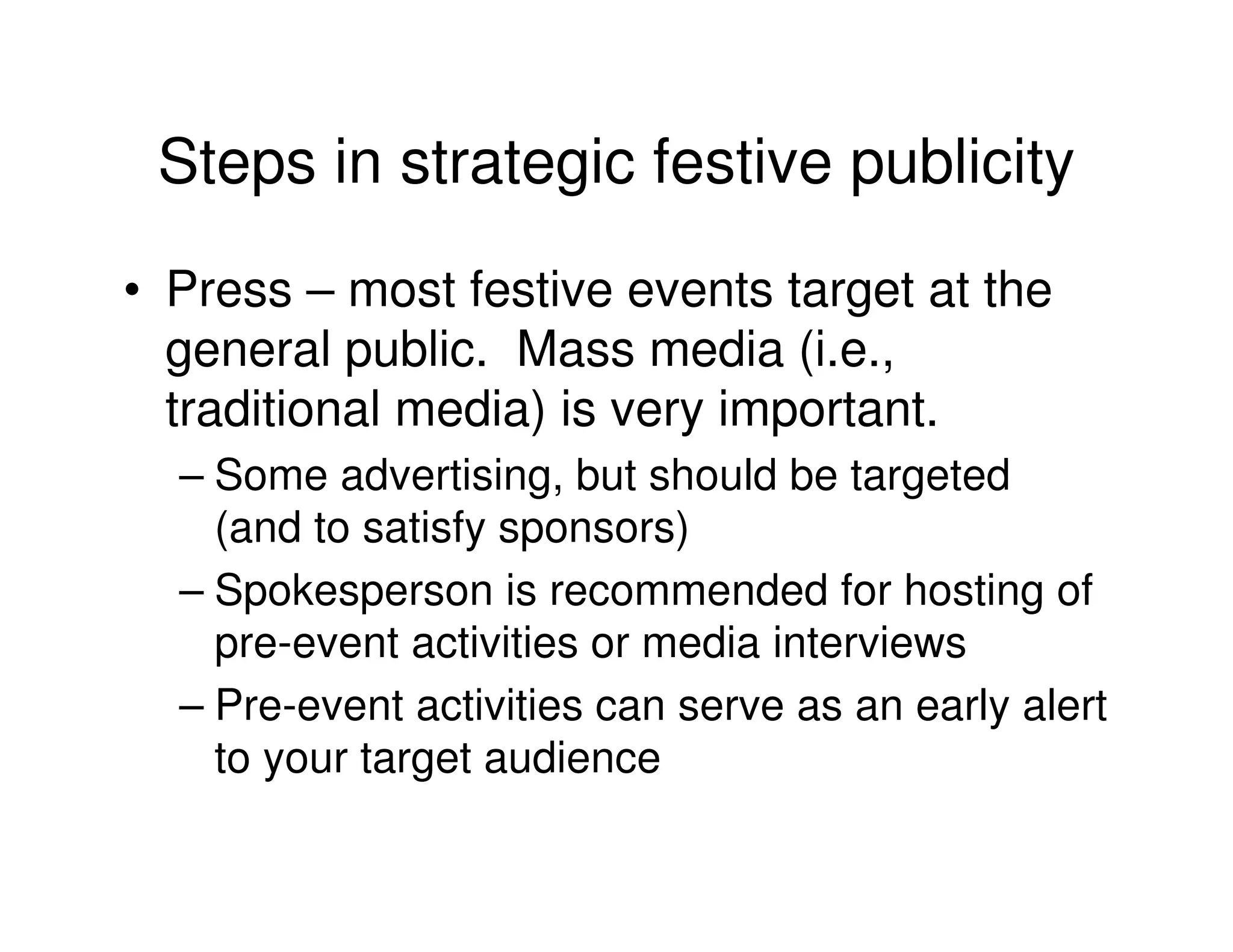 Steps in strategic festive publicity

• Press – most festive events target at the general public. Mass media (i.e., traditional media) is very important.
– Some advertising, but should be targeted (and to satisfy sponsors)
– Spokesperson is recommended for hosting of pre-event activities or media interviews
– Pre-event activities can serve as an early alert to your target audience